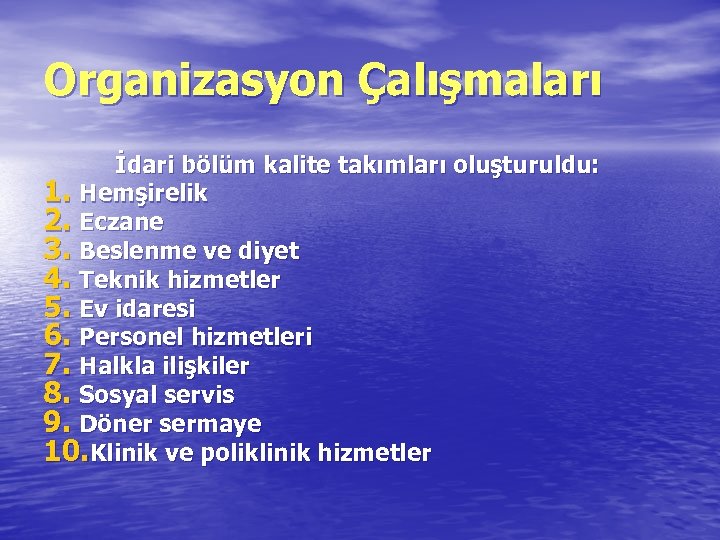 Organizasyon Çalışmaları

İdari bölüm kalite takımları oluşturuldu:
1. Hemşirelik
2. Eczane
3. Beslenme ve diyet
4. Teknik hizmetler
5. Ev idaresi
6. Personel hizmetleri
7. Halkla ilişkiler
8. Sosyal servis
9. Döner sermaye
10. Klinik ve poliklinik hizmetler